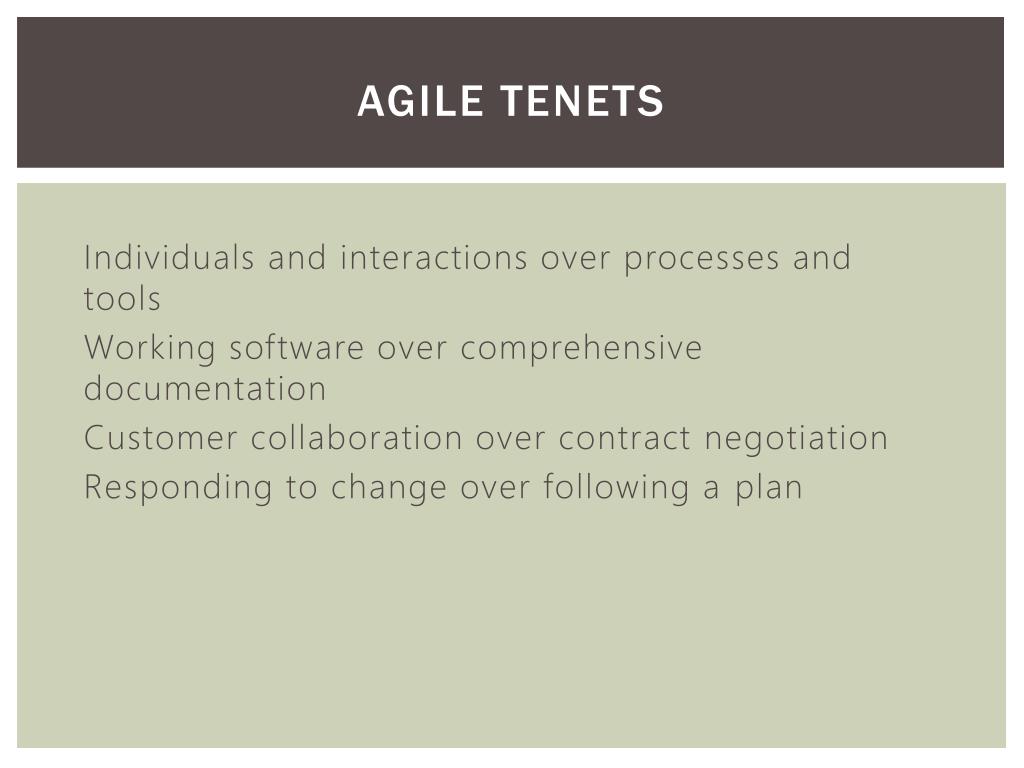 AGILE TENETS

Individuals and interactions over processes and tools

Working software over comprehensive documentation

Customer collaboration over contract negotiation

Responding to change over following a plan